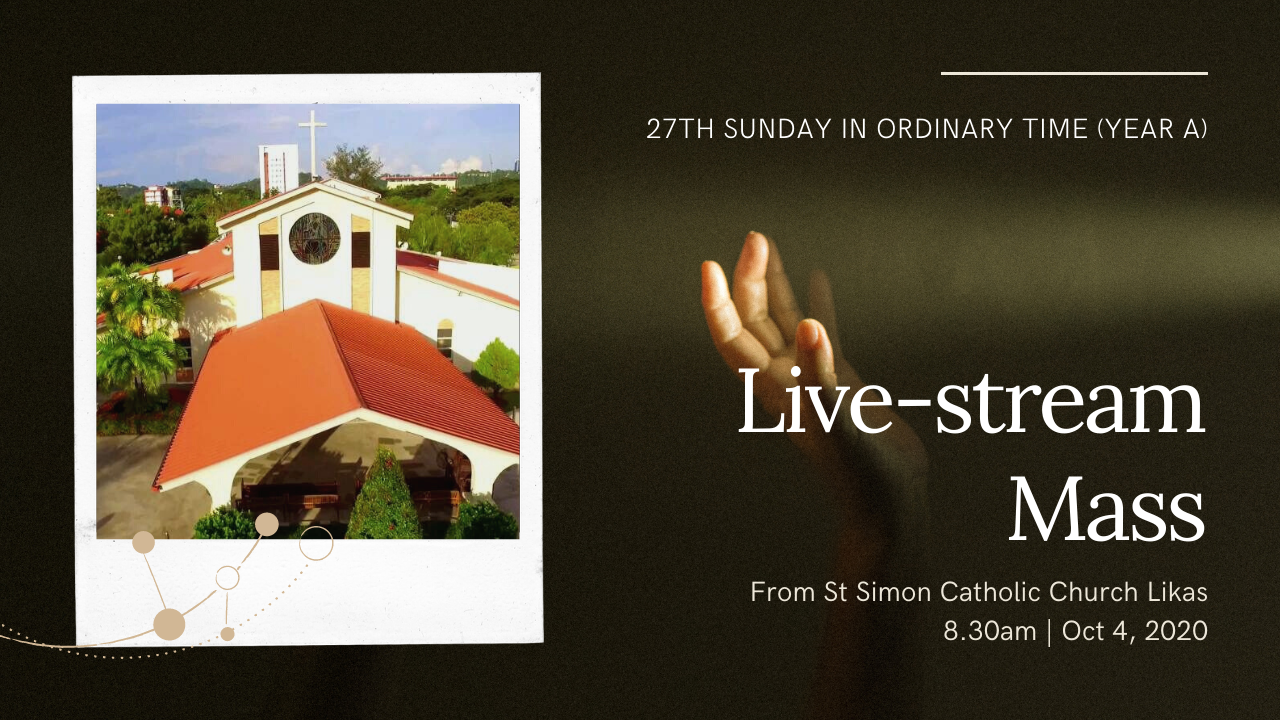 27TH SUNDAY IN ORDINARY TIME (YEAR A)

Live-stream Mass

From St Simon Catholic Church Likas
8.30am | Oct 4, 2020